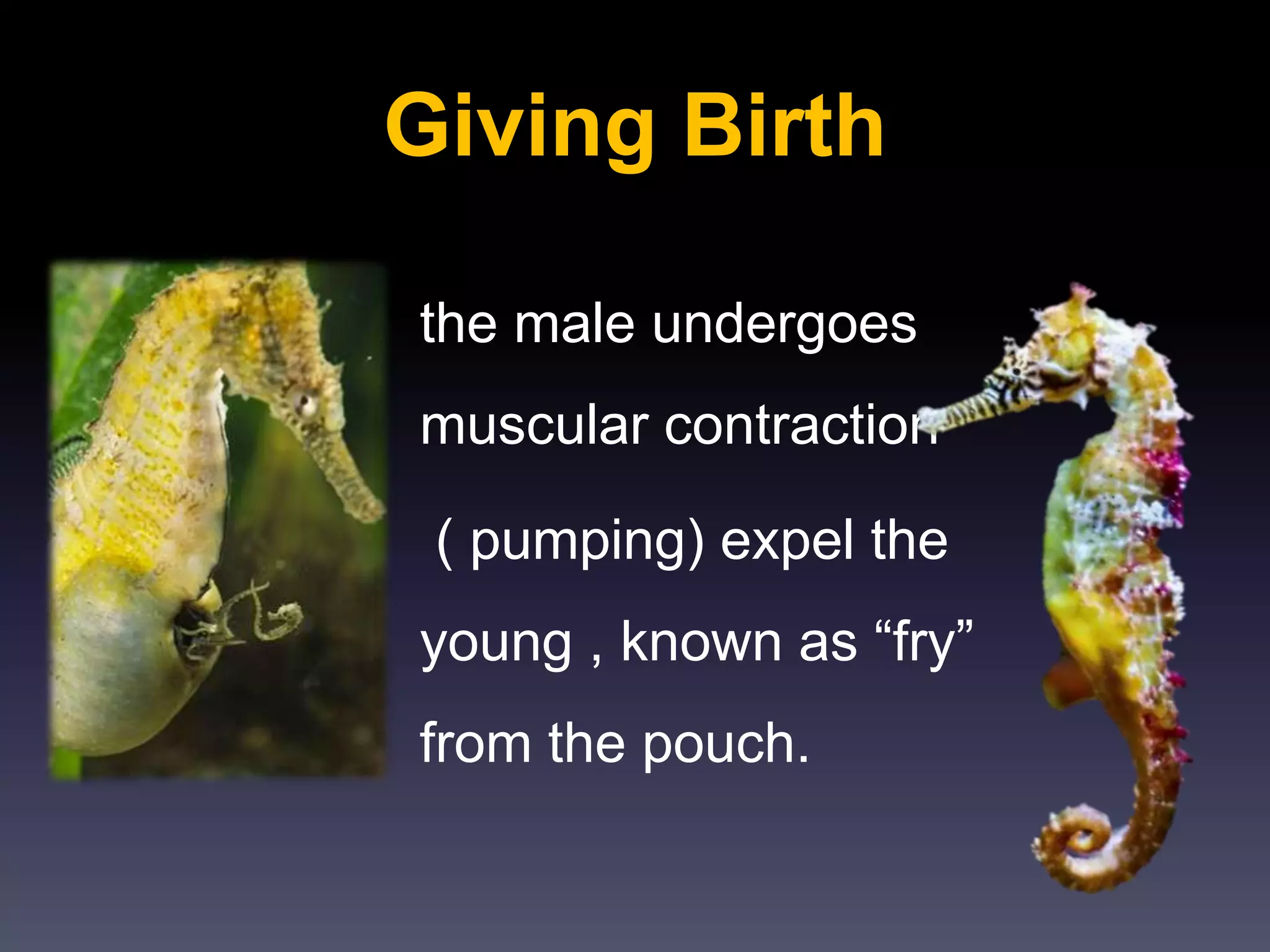 Giving Birth

the male undergoes muscular contraction ( pumping) expel the young , known as “fry” from the pouch.